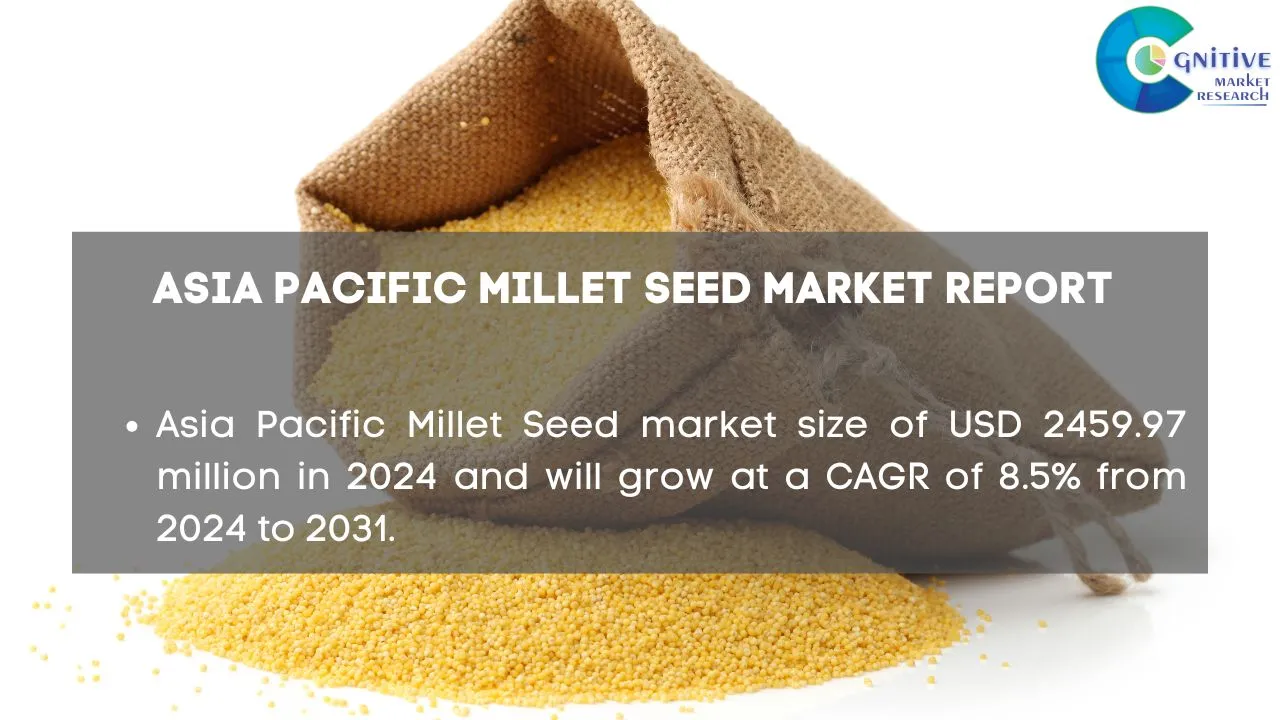 COGNITIVE MARKET RESEARCH

ASIA PACIFIC MILLET SEED MARKET REPORT

• Asia Pacific Millet Seed market size of USD 2459.97 million in 2024 and will grow at a CAGR of 8.5% from 2024 to 2031.